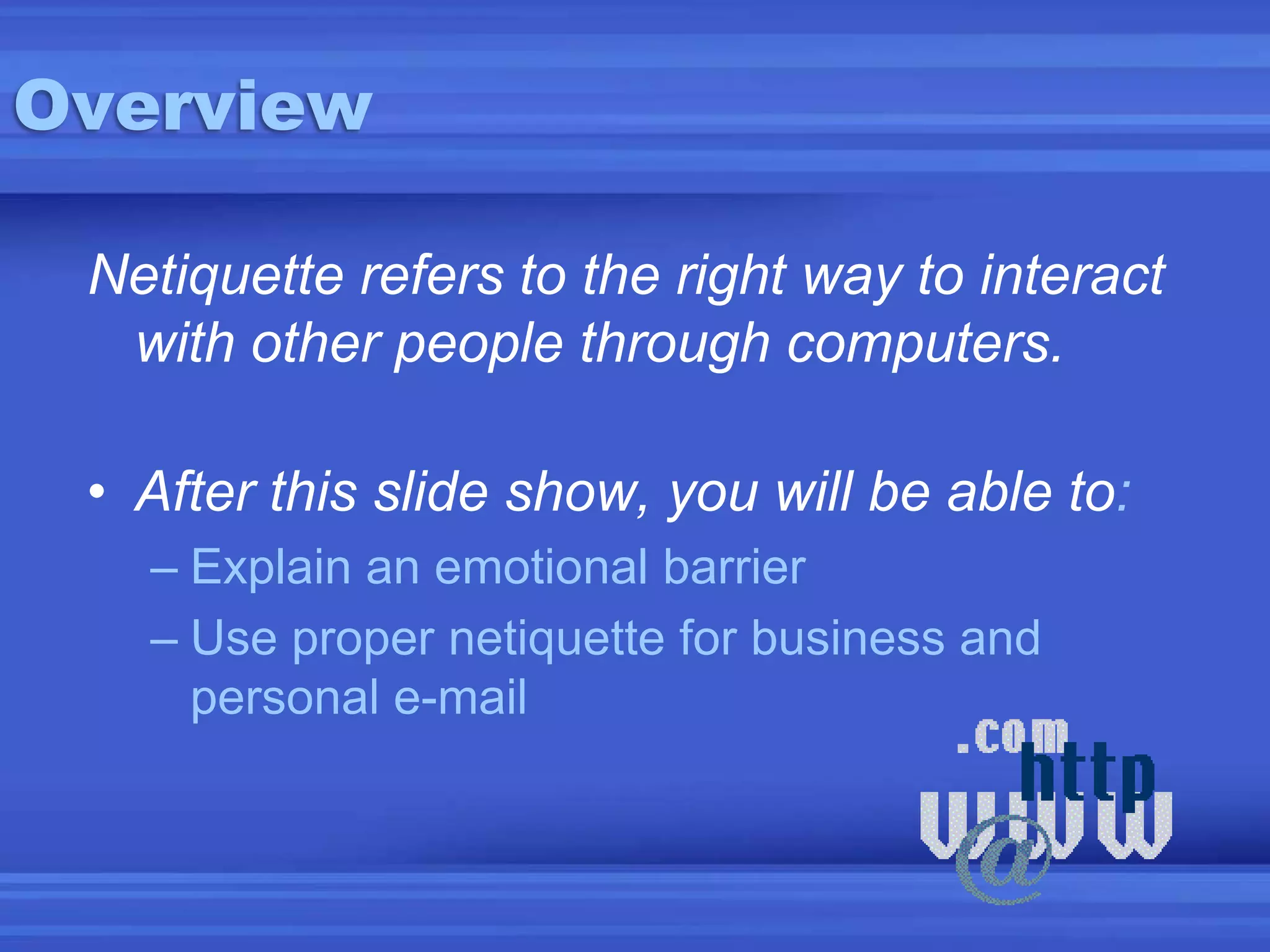 Overview

Netiquette refers to the right way to interact with other people through computers.

• After this slide show, you will be able to:
– Explain an emotional barrier
– Use proper netiquette for business and personal e-mail

.com
http
www
@